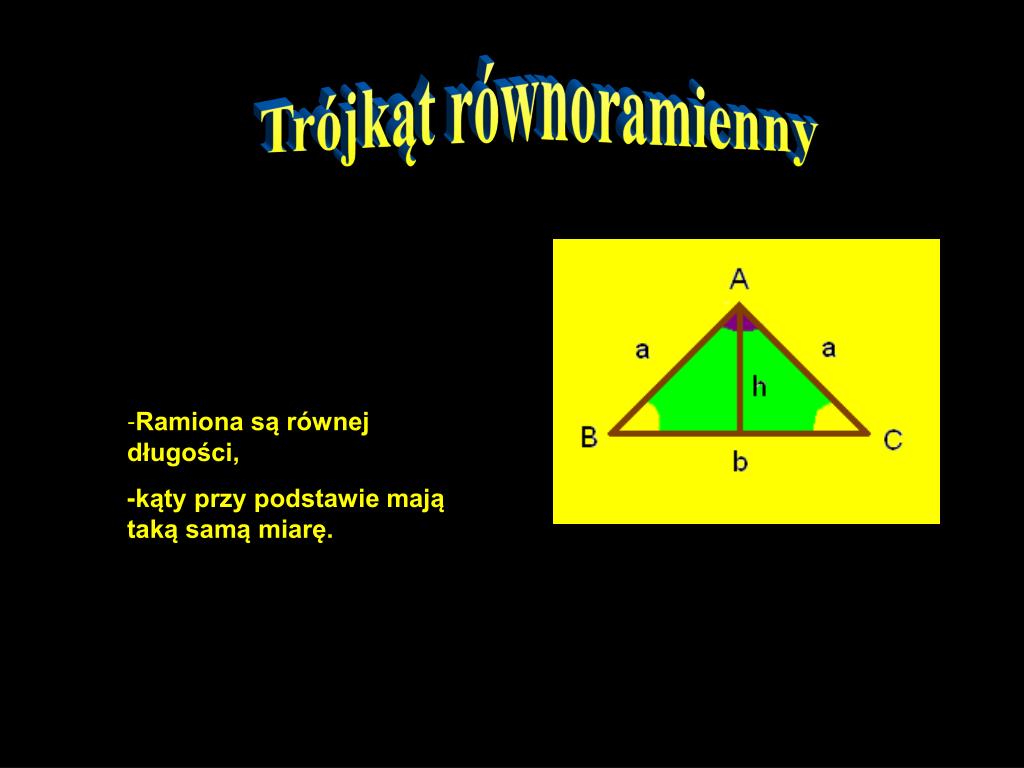 Trójkąt równoramienny

-Ramiona są równej długości,

-kąty przy podstawie mają taką samą miarę.

A
a
a
h
B
C
b